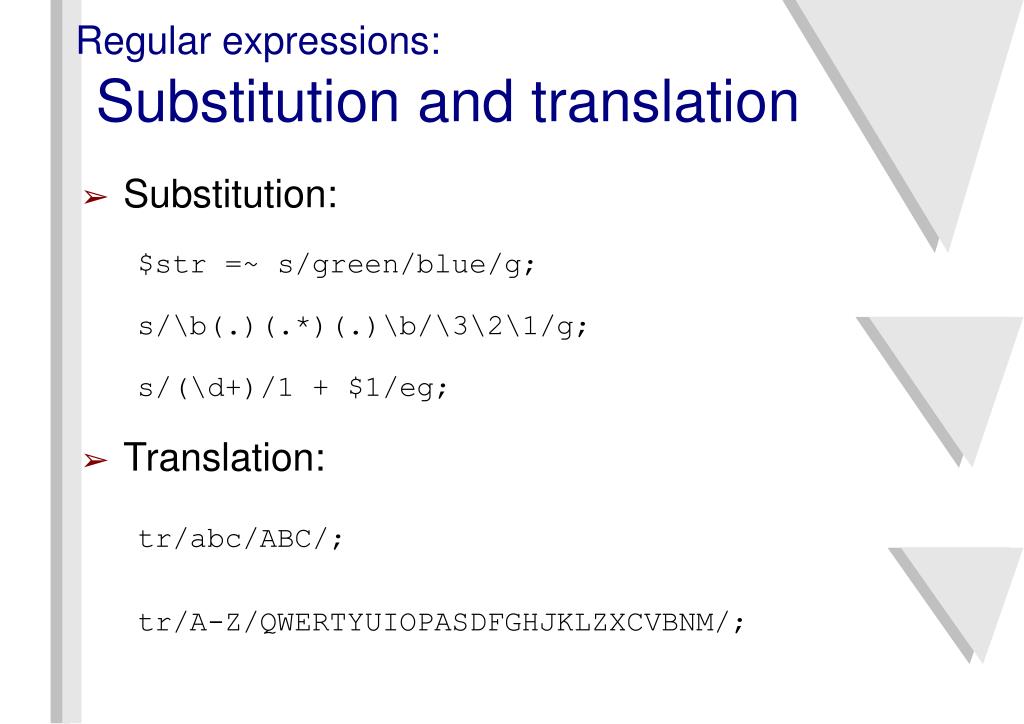 Regular expressions:
Substitution and translation

➢ Substitution:

$str =~ s/green/blue/g;

s/\b(.)(.*)(.)\b/\3\2\1/g;

s/(\d+)/1 + $1/eg;

➢ Translation:

tr/abc/ABC/;

tr/A-Z/QWERTYUIOPASDFGHJKLZXCVBNM/;